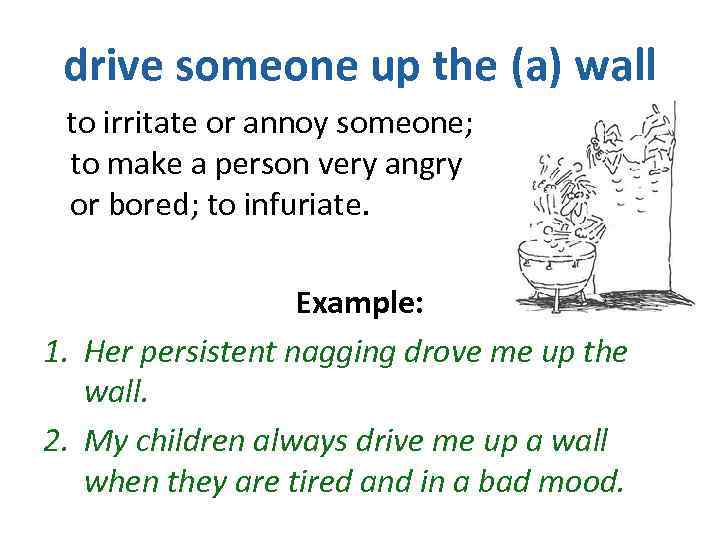 drive someone up the (a) wall

to irritate or annoy someone; to make a person very angry or bored; to infuriate.

Example:

1. Her persistent nagging drove me up the wall.
2. My children always drive me up a wall when they are tired and in a bad mood.